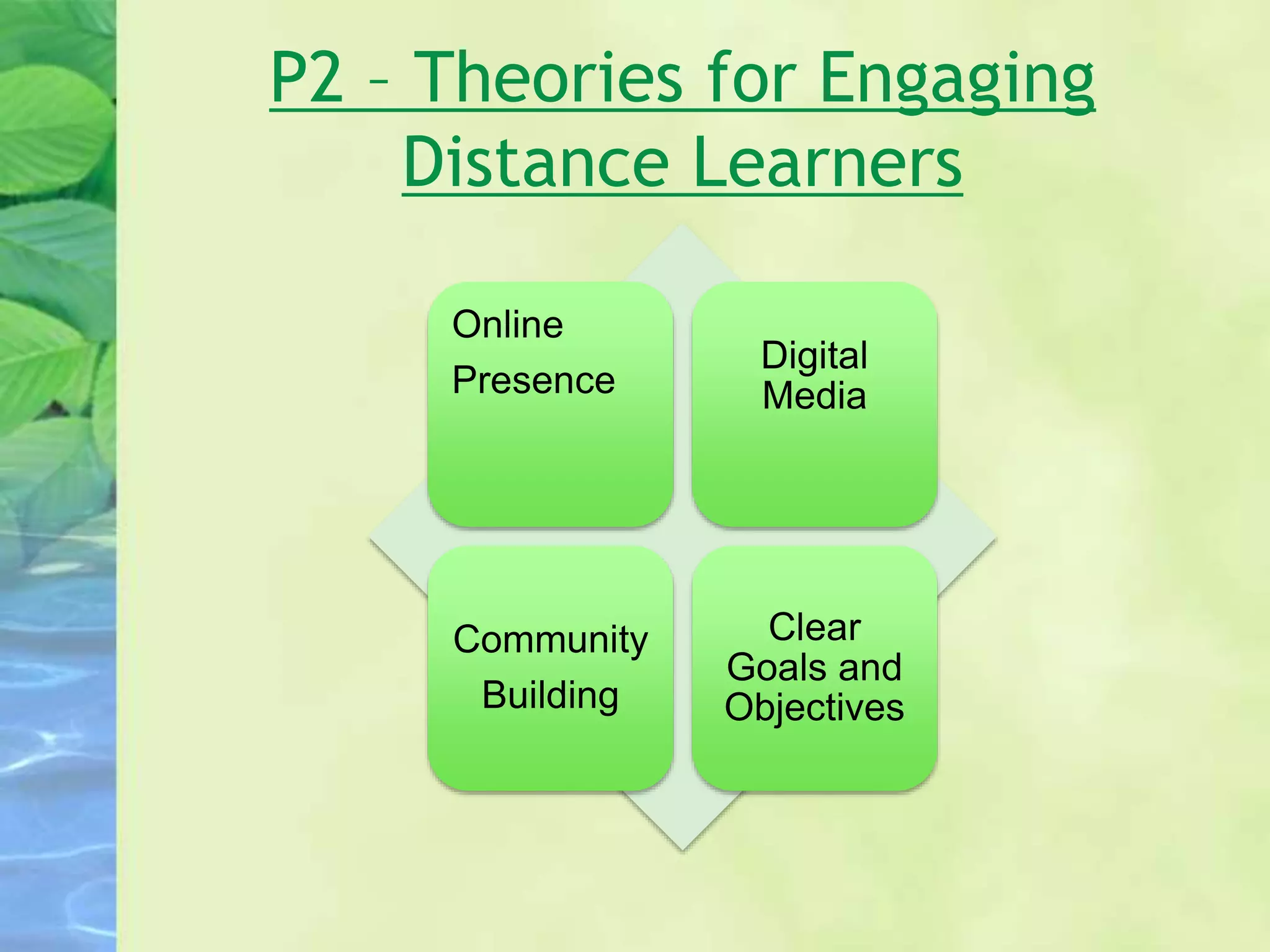 P2 – Theories for Engaging Distance Learners

Online Presence

Digital Media

Community Building

Clear Goals and Objectives